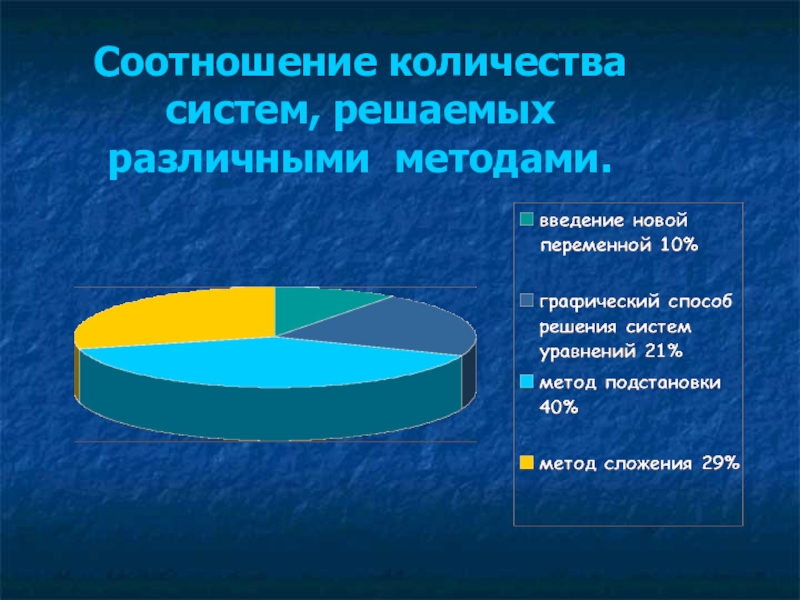 Соотношение количества систем, решаемых различными методами.

введение новой переменной 10%

графический способ решения систем уравнений 21%

метод подстановки 40%

метод сложения 29%